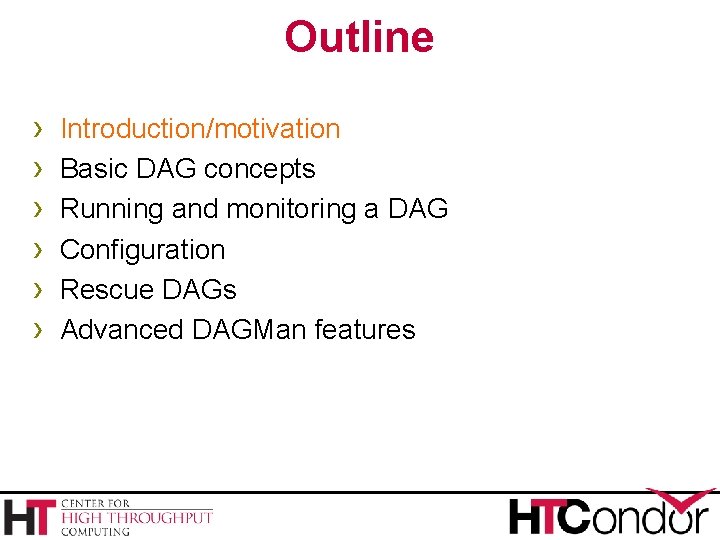 Outline

› Introduction/motivation
› Basic DAG concepts
› Running and monitoring a DAG
› Configuration
› Rescue DAGs
› Advanced DAGMan features

HT CENTER FOR HIGH THROUGHPUT COMPUTING

HTCondor